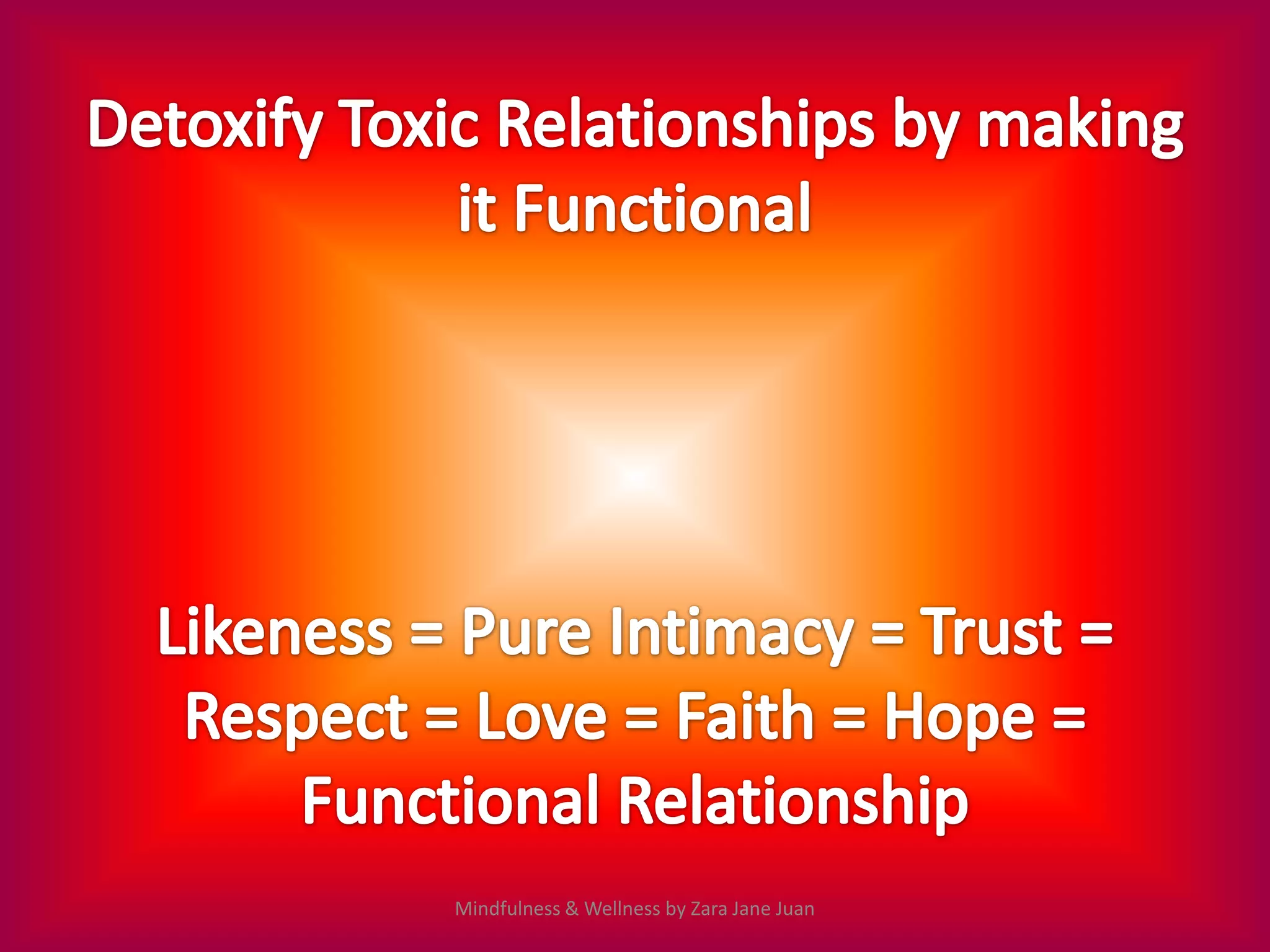 Detoxify Toxic Relationships by making it Functional

Likeness = Pure Intimacy = Trust = Respect = Love = Faith = Hope = Functional Relationship

Mindfulness & Wellness by Zara Jane Juan